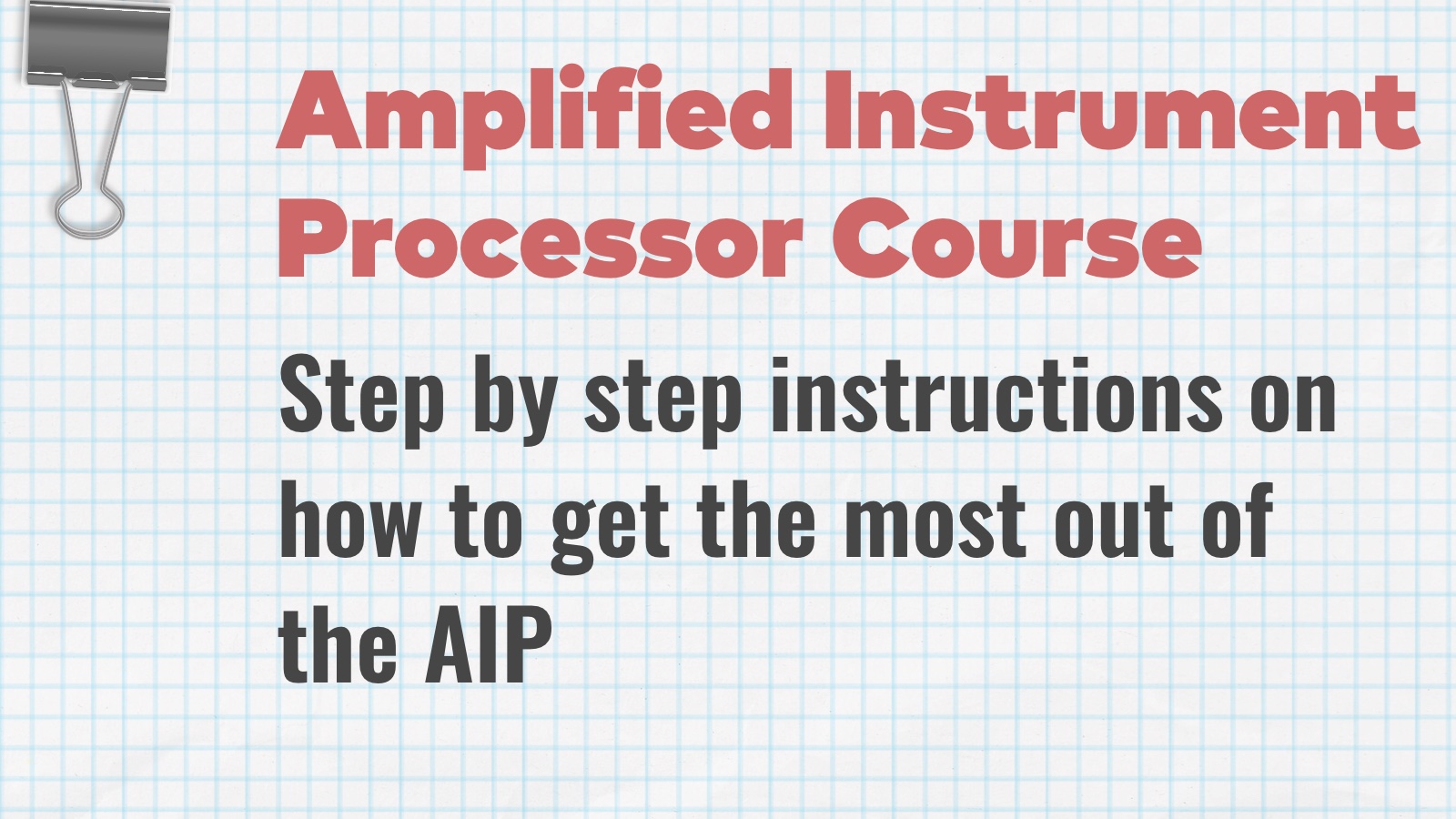 Amplified Instrument Processor Course

Step by step instructions on how to get the most out of the AIP